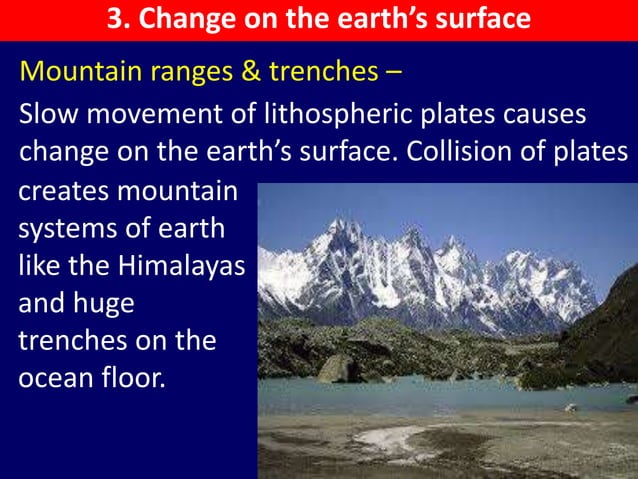 3. Change on the earth's surface

Mountain ranges & trenches –

Slow movement of lithospheric plates causes change on the earth's surface. Collision of plates creates mountain systems of earth like the Himalayas and huge trenches on the ocean floor.